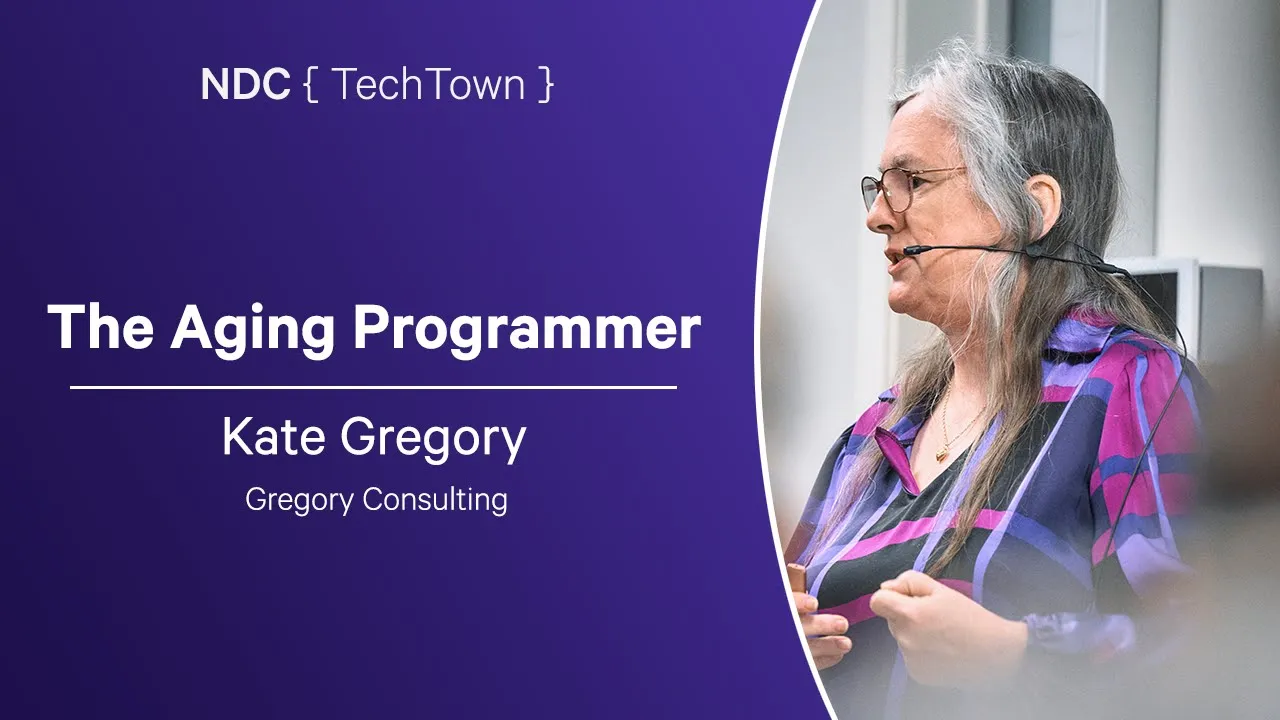 NDC { TechTown }

The Aging Programmer

Kate Gregory

Gregory Consulting